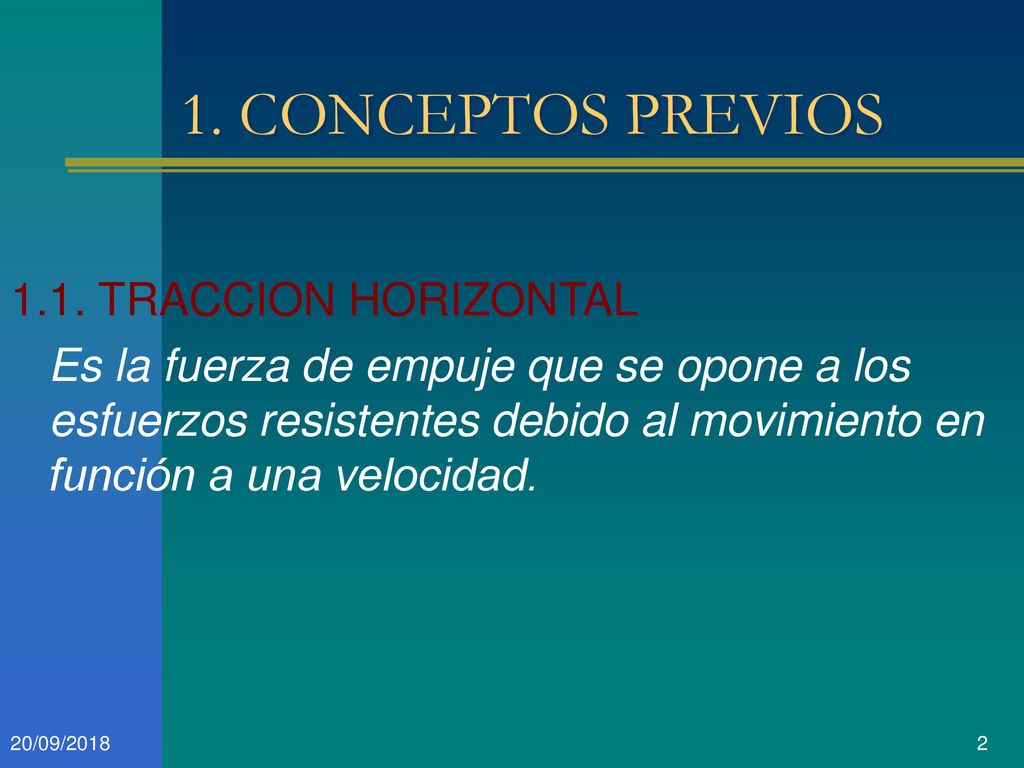 1. CONCEPTOS PREVIOS

1.1. TRACCION HORIZONTAL

Es la fuerza de empuje que se opone a los esfuerzos resistentes debido al movimiento en función a una velocidad.

20/09/2018

2